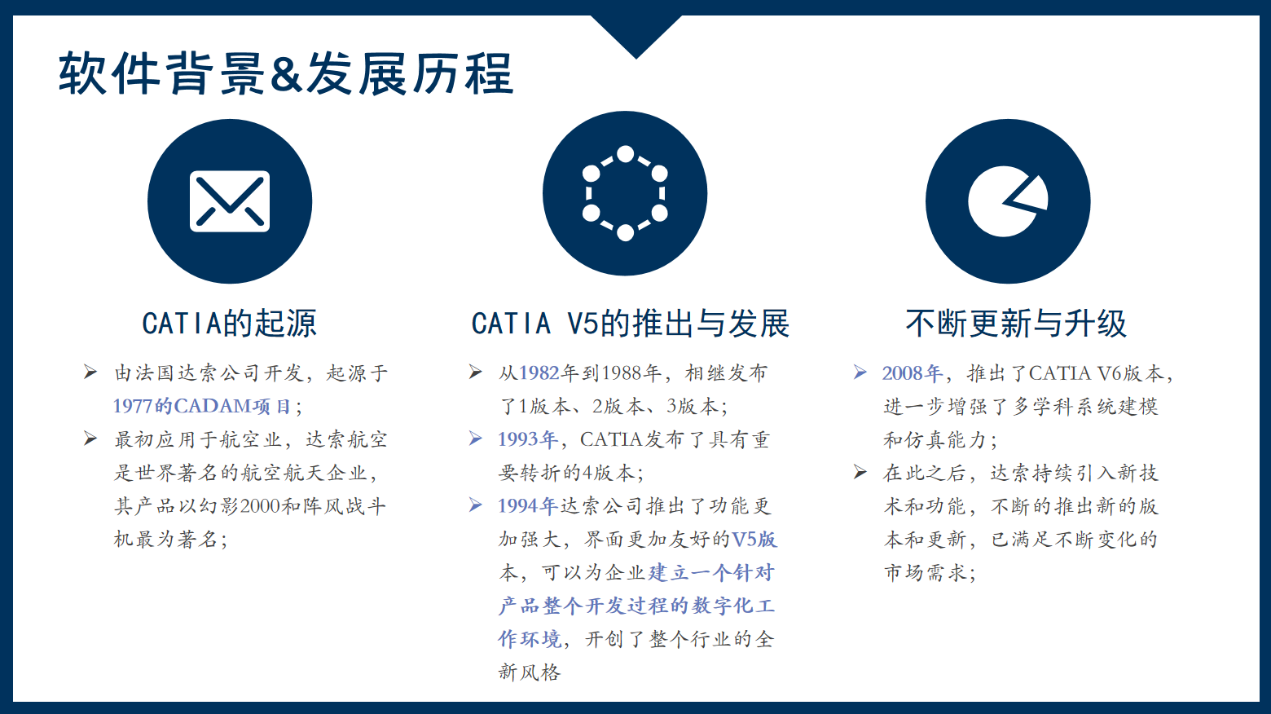 软件背景&发展历程

CATIA的起源

➢ 由法国达索公司开发，起源于1977的CADAM项目；

➢ 最初应用于航空业，达索航空是世界著名的航空航天企业，其产品以幻影2000和阵风战斗机最为著名；

CATIA V5的推出与发展

➢ 从1982年到1988年，相继发布了1版本、2版本、3版本；

➢ 1993年，CATIA发布了具有重要转折的4版本；

➢ 1994年达索公司推出了功能更加强大，界面更加友好的V5版本，可以为企业建立一个针对产品整个开发过程的数字化工作环境，开创了整个行业的全新风格

不断更新与升级

➢ 2008年，推出了CATIA V6版本，进一步增强了多学科系统建模和仿真能力；

➢ 在此之后，达索持续引入新技术和功能，不断的推出新的版本和更新，已满足不断变化的市场需求；